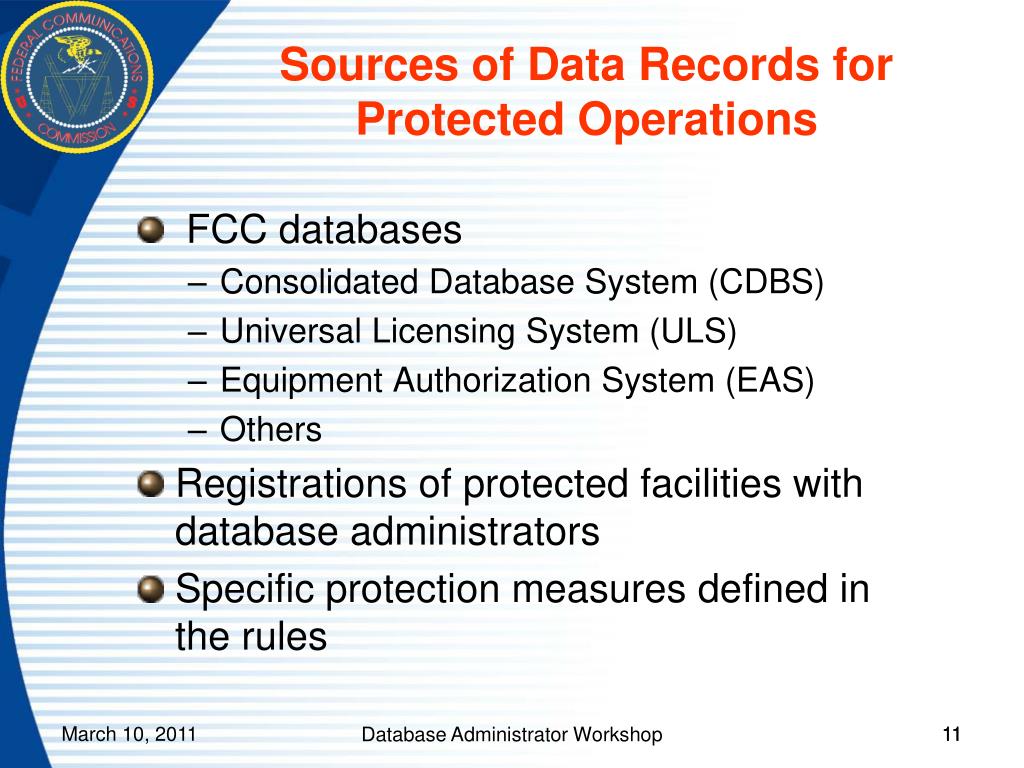 FEDERAL COMMUNICATIONS COMMISSION

Sources of Data Records for Protected Operations

FCC databases
– Consolidated Database System (CDBS)
– Universal Licensing System (ULS)
– Equipment Authorization System (EAS)
– Others

Registrations of protected facilities with database administrators

Specific protection measures defined in the rules

March 10, 2011

Database Administrator Workshop

11